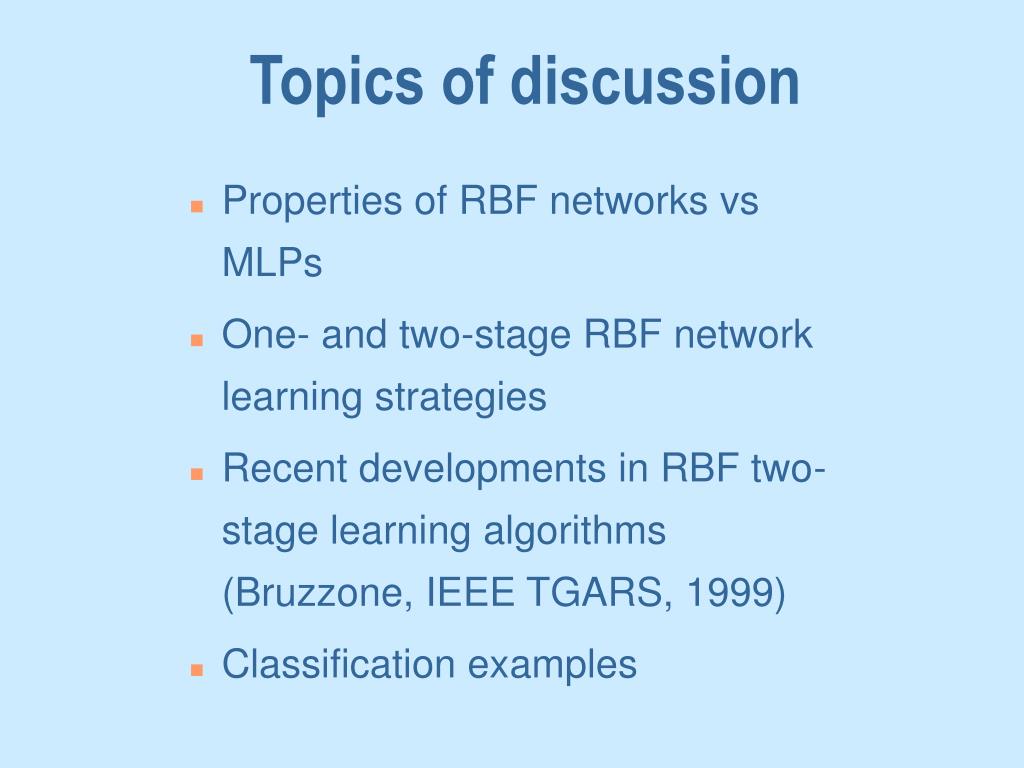 Topics of discussion

- Properties of RBF networks vs MLPs
- One- and two-stage RBF network learning strategies
- Recent developments in RBF two-stage learning algorithms (Bruzzone, IEEE TGARS, 1999)
- Classification examples